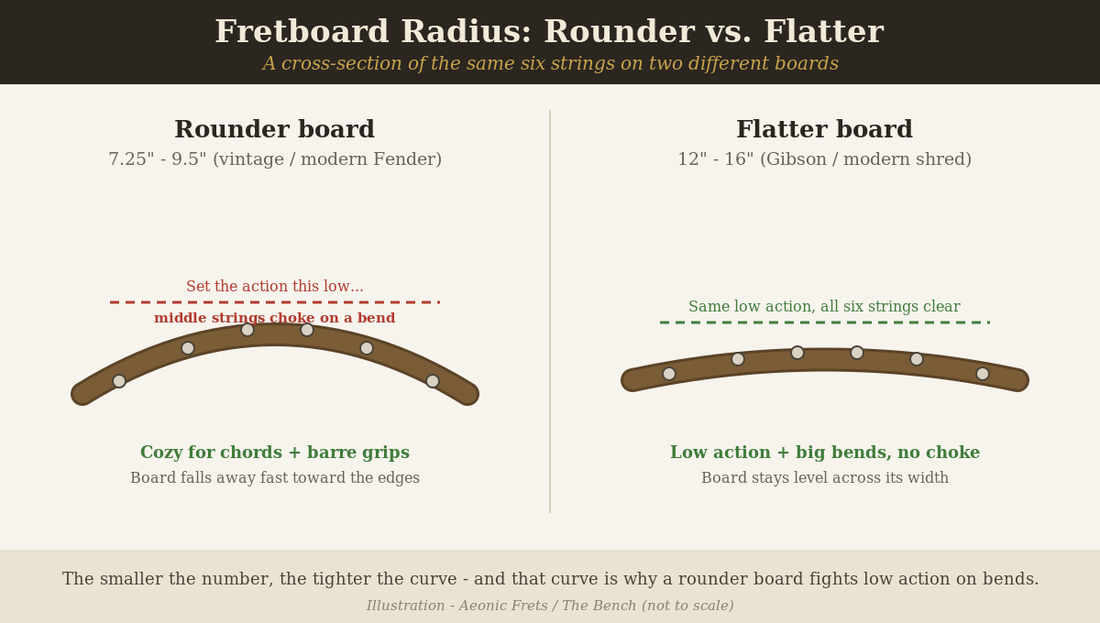 Fretboard Radius: Rounder vs. Flatter

A cross-section of the same six strings on two different boards

Rounder board

7.25" - 9.5" (vintage / modern Fender)

Set the action this low...

middle strings choke on a bend

Cozy for chords + barre grips

Board falls away fast toward the edges

Flatter board

12" - 16" (Gibson / modern shred)

Same low action, all six strings clear

Low action + big bends, no choke

Board stays level across its width

The smaller the number, the tighter the curve - and that curve is why a rounder board fights low action on bends.

Illustration - Aeonic Frets / The Bench (not to scale)